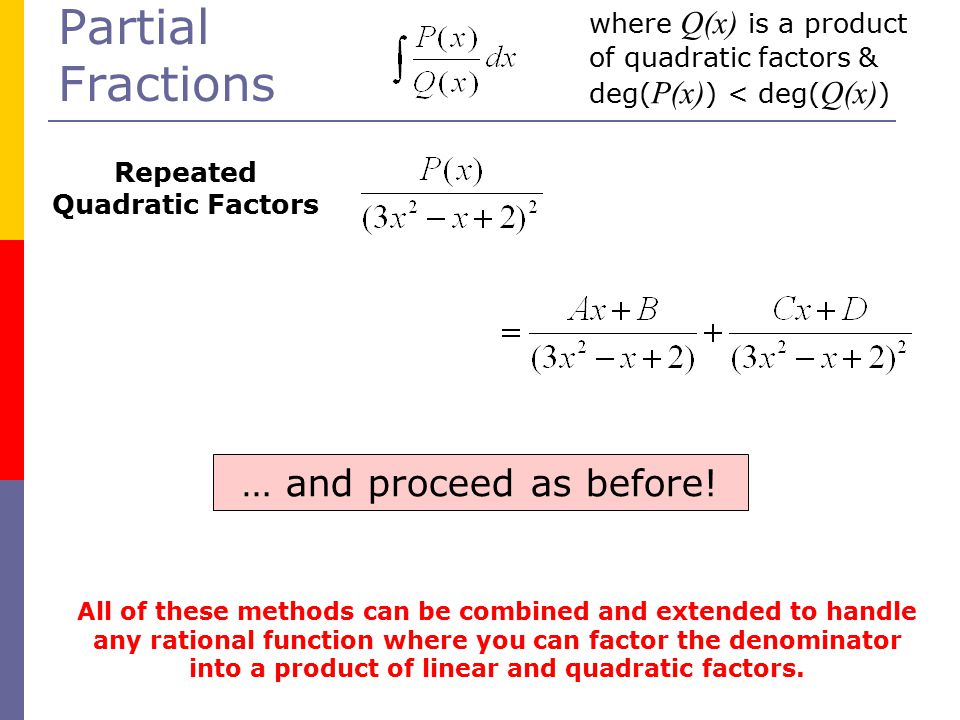 Partial Fractions

$\int \frac{P(x)}{Q(x)} dx$

where $Q(x)$ is a product of quadratic factors & deg($P(x)$) < deg($Q(x)$)

Repeated Quadratic Factors

$\frac{P(x)}{(3x^2 - x + 2)^2}$

$= \frac{Ax + B}{(3x^2 - x + 2)} + \frac{Cx + D}{(3x^2 - x + 2)^2}$

… and proceed as before!

All of these methods can be combined and extended to handle any rational function where you can factor the denominator into a product of linear and quadratic factors.